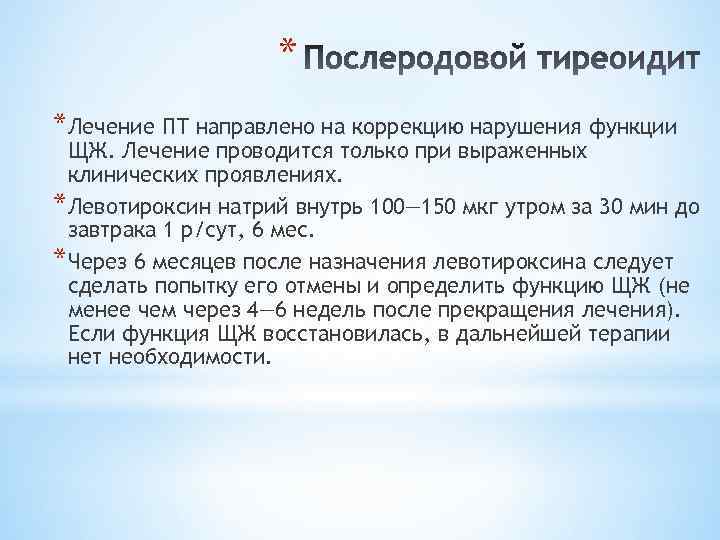 * Послеродовой тиреоидит

* Лечение ПТ направлено на коррекцию нарушения функции ЩЖ. Лечение проводится только при выраженных клинических проявлениях.

* Левотироксин натрий внутрь 100—150 мкг утром за 30 мин до завтрака 1 р/сут, 6 мес.

* Через 6 месяцев после назначения левотироксина следует сделать попытку его отмены и определить функцию ЩЖ (не менее чем через 4—6 недель после прекращения лечения). Если функция ЩЖ восстановилась, в дальнейшей терапии нет необходимости.